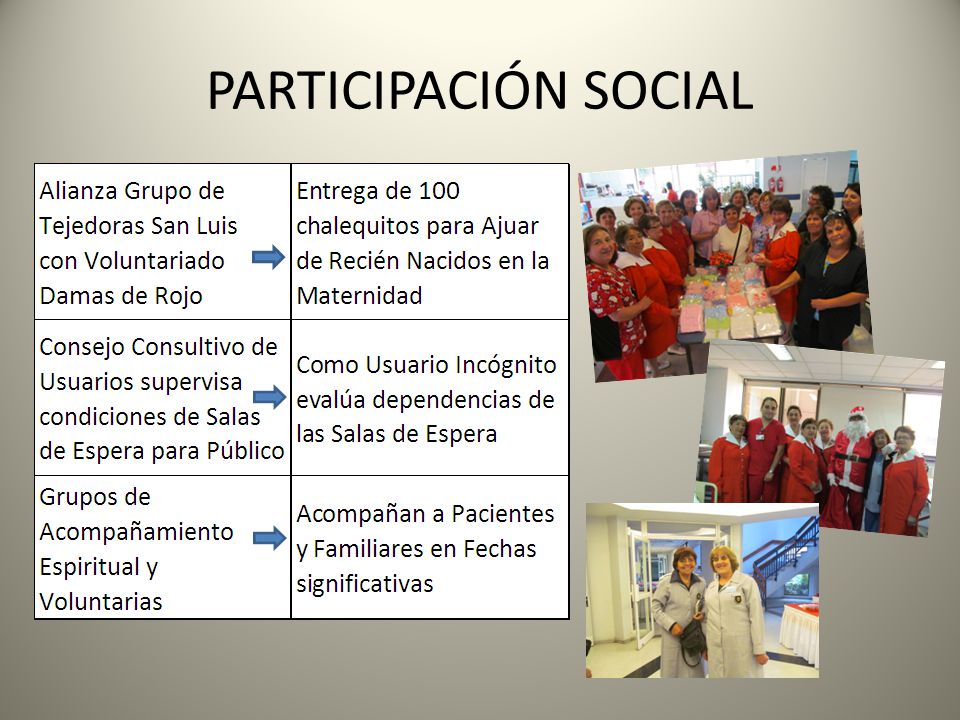 PARTICIPACIÓN SOCIAL

| | |
|---|---|
| Alianza Grupo de Tejedoras San Luis con Voluntariado Damas de Rojo | Entrega de 100 chalequitos para Ajuar de Recién Nacidos en la Maternidad |
| Consejo Consultivo de Usuarios supervisa condiciones de Salas de Espera para Público | Como Usuario Incógnito evalúa dependencias de las Salas de Espera |
| Grupos de Acompañamiento Espiritual y Voluntarias | Acompañan a Pacientes y Familiares en Fechas significativas |